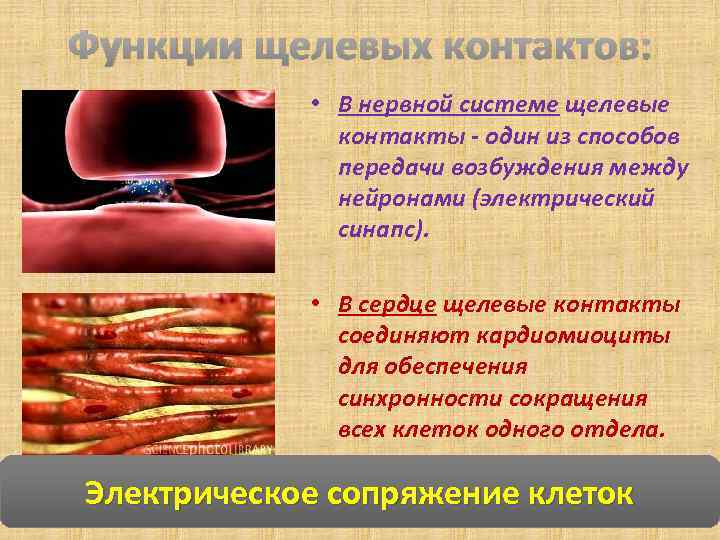 Функции щелевых контактов:

• В нервной системе щелевые контакты - один из способов передачи возбуждения между нейронами (электрический синапс).

• В сердце щелевые контакты соединяют кардиомиоциты для обеспечения синхронности сокращения всех клеток одного отдела.

SCIENCEphotoLIBRARY

Электрическое сопряжение клеток